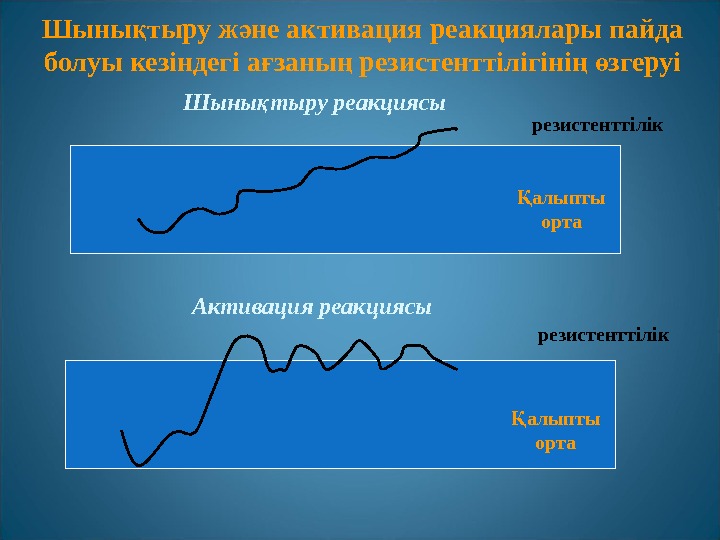 Шынықтыру және активация реакциялары пайда болуы кезіндегі ағзаның резистенттілігінің өзгеруі

Шынықтыру реакциясы

резистенттілік

Қалыпты орта

Активация реакциясы

резистенттілік

Қалыпты орта